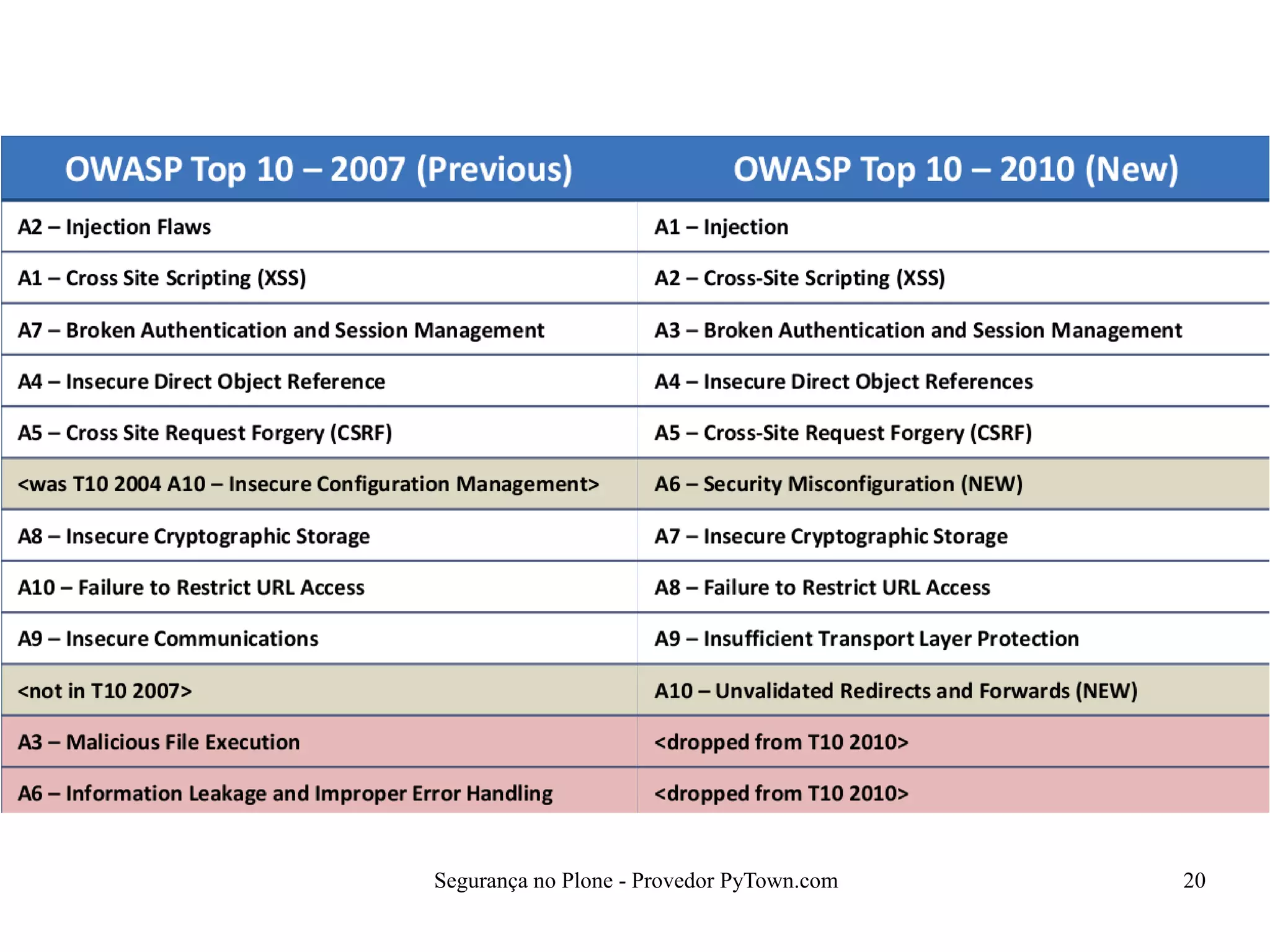 | OWASP Top 10 – 2007 (Previous) | OWASP Top 10 – 2010 (New) |
|---|---|
| A2 – Injection Flaws | A1 – Injection |
| A1 – Cross Site Scripting (XSS) | A2 – Cross-Site Scripting (XSS) |
| A7 – Broken Authentication and Session Management | A3 – Broken Authentication and Session Management |
| A4 – Insecure Direct Object Reference | A4 – Insecure Direct Object References |
| A5 – Cross Site Request Forgery (CSRF) | A5 – Cross-Site Request Forgery (CSRF) |
| <was T10 2004 A10 – Insecure Configuration Management> | A6 – Security Misconfiguration (NEW) |
| A8 – Insecure Cryptographic Storage | A7 – Insecure Cryptographic Storage |
| A10 – Failure to Restrict URL Access | A8 – Failure to Restrict URL Access |
| A9 – Insecure Communications | A9 – Insufficient Transport Layer Protection |
| <not in T10 2007> | A10 – Unvalidated Redirects and Forwards (NEW) |
| A3 – Malicious File Execution | <dropped from T10 2010> |
| A6 – Information Leakage and Improper Error Handling | <dropped from T10 2010> |

Segurança no Plone - Provedor PyTown.com 20